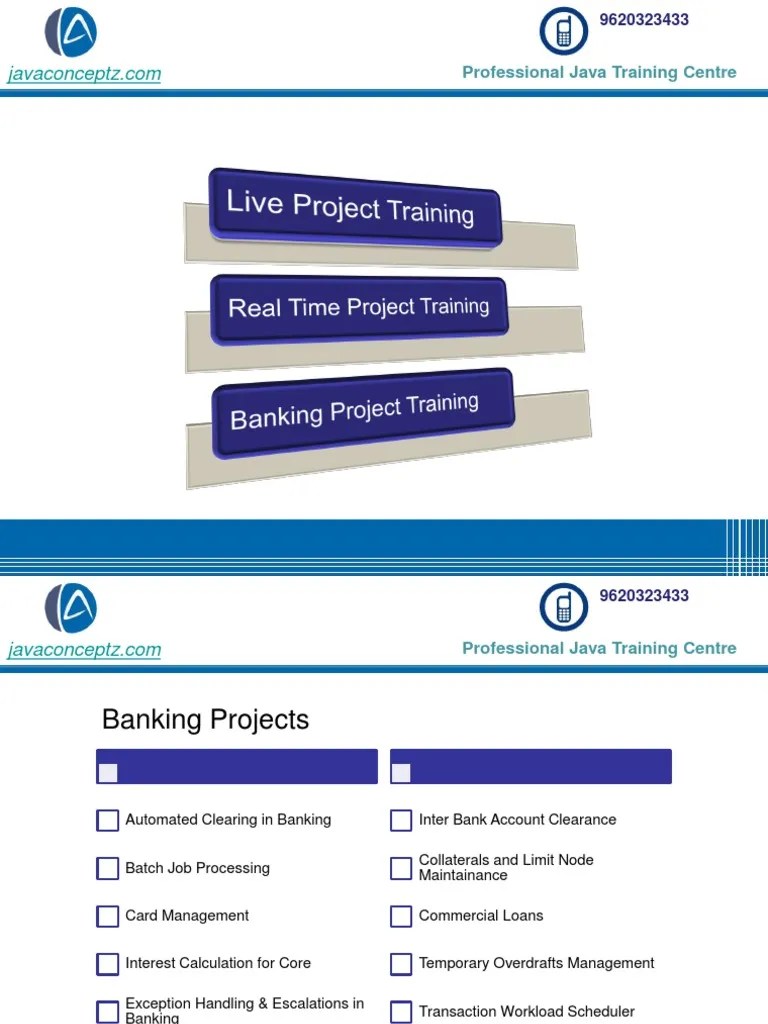 javaconceptz.com

9620323433

Professional Java Training Centre

Live Project Training

Real Time Project Training

Banking Project Training

javaconceptz.com

9620323433

Professional Java Training Centre

Banking Projects

Automated Clearing in Banking

Batch Job Processing

Card Management

Interest Calculation for Core

Exception Handling & Escalations in Banking

Inter Bank Account Clearance

Collaterals and Limit Node Maintainance

Commercial Loans

Temporary Overdrafts Management

Transaction Workload Scheduler